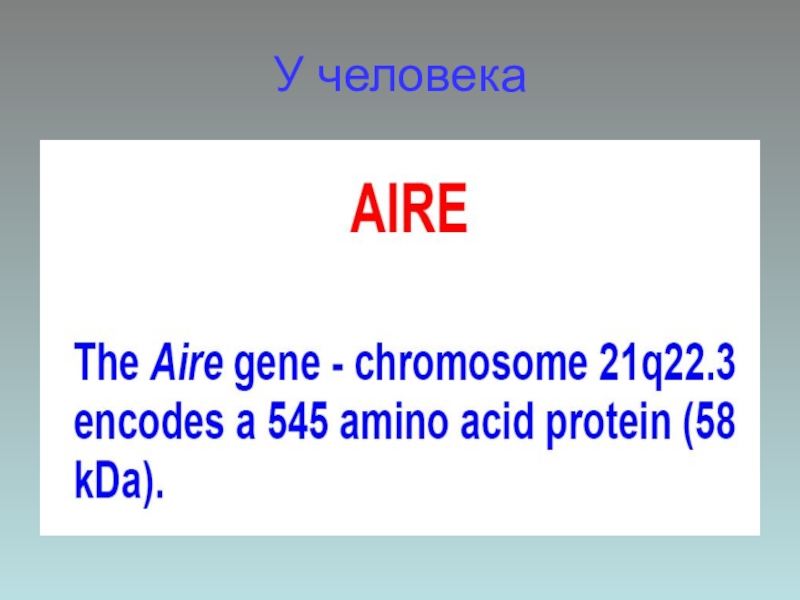 У человека

AIRE

The Aire gene - chromosome 21q22.3 encodes a 545 amino acid protein (58 kDa).